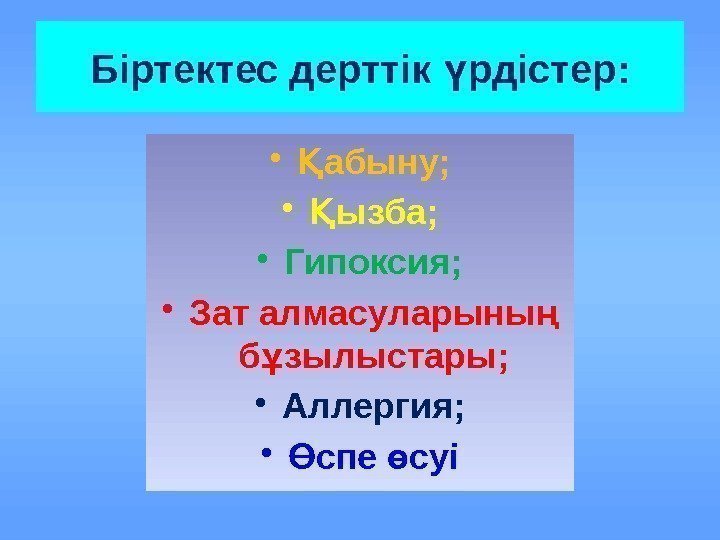 Біртектес дерттік үрдістер:

• Қабыну;
• Қызба;
• Гипоксия;
• Зат алмасуларының бұзылыстары;
• Аллергия;
• Өспе өсуі